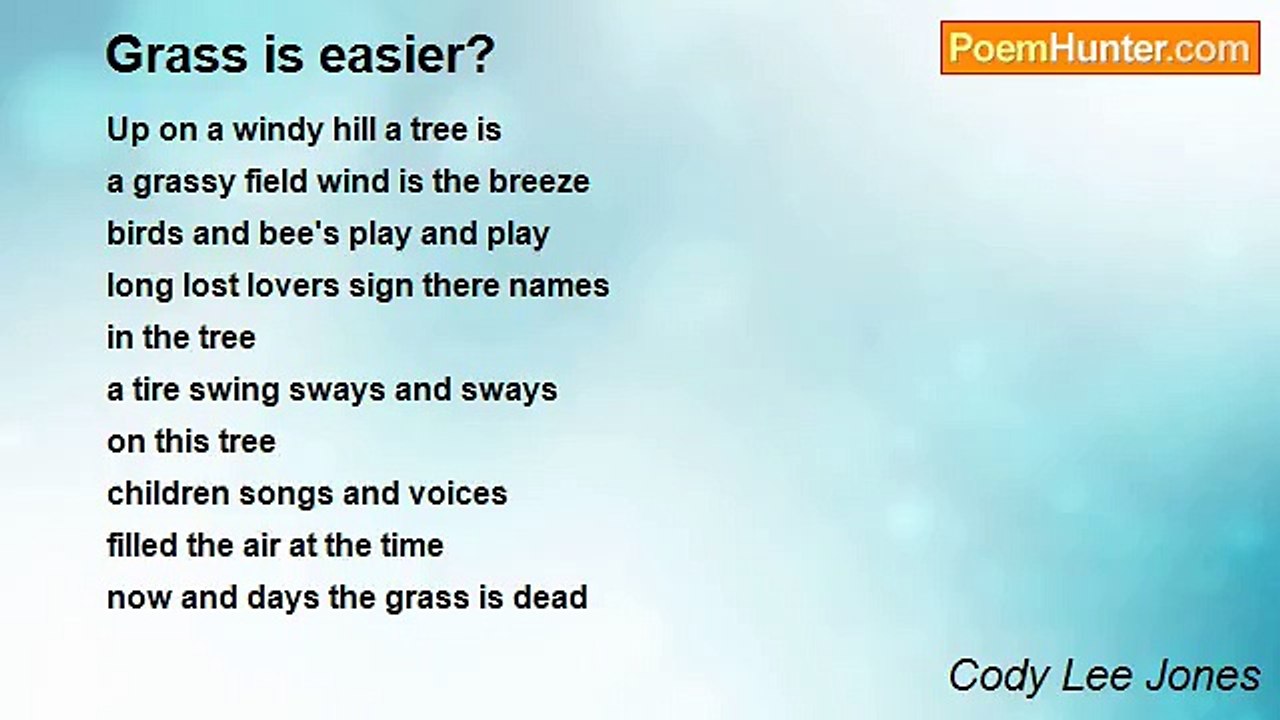 Grass is easier?

PoemHunter.com

Up on a windy hill a tree is
a grassy field wind is the breeze
birds and bee's play and play
long lost lovers sign there names
in the tree
a tire swing sways and sways
on this tree
children songs and voices
filled the air at the time
now and days the grass is dead

Cody Lee Jones